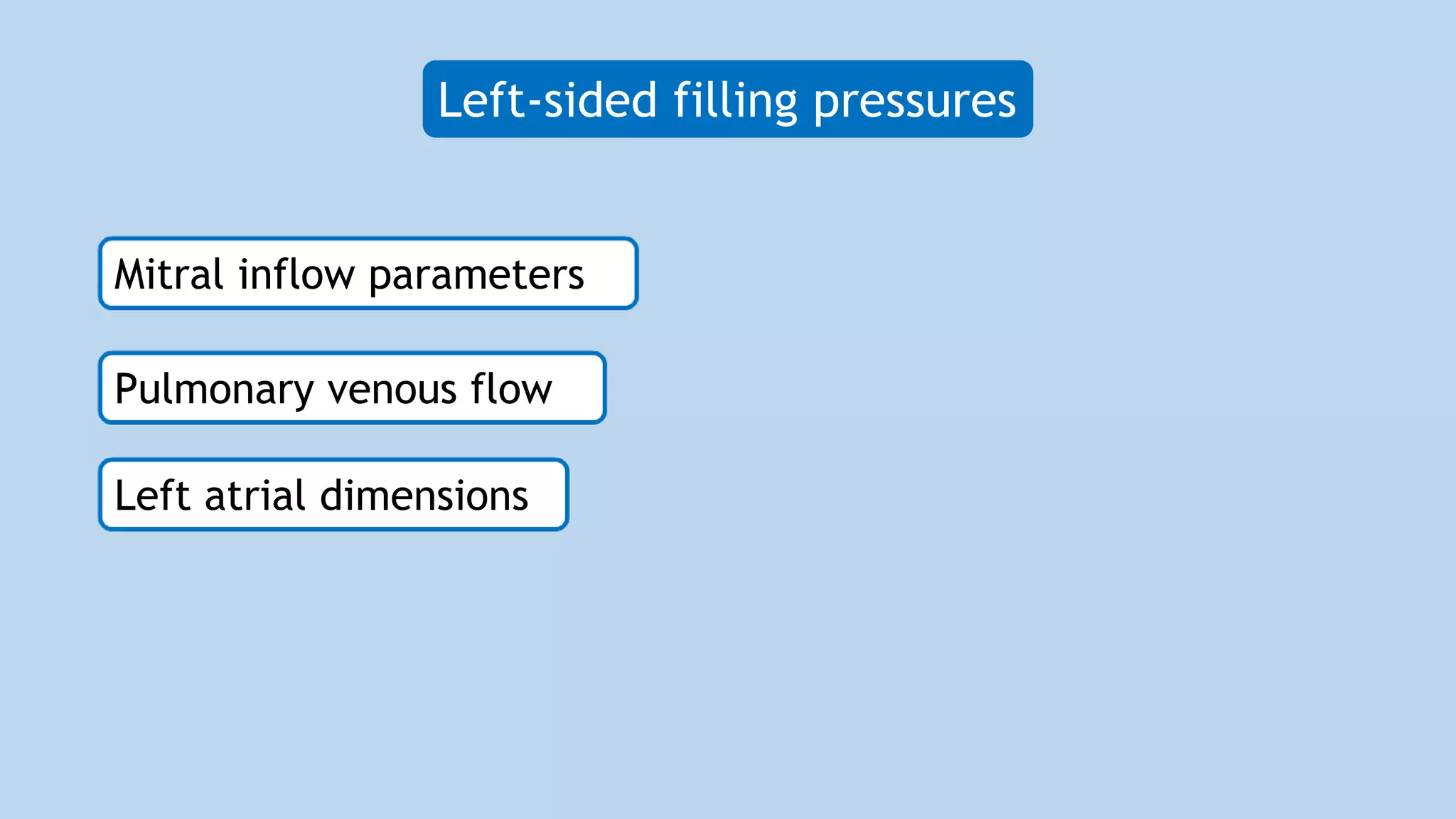 Left-sided filling pressures

Mitral inflow parameters

Pulmonary venous flow

Left atrial dimensions